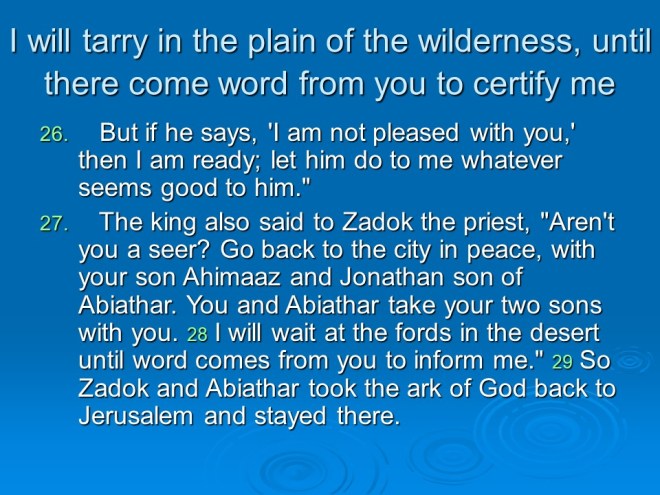 I will tarry in the plain of the wilderness, until there come word from you to certify me

26. But if he says, 'I am not pleased with you,' then I am ready; let him do to me whatever seems good to him."

27. The king also said to Zadok the priest, "Aren't you a seer? Go back to the city in peace, with your son Ahimaaz and Jonathan son of Abiathar. You and Abiathar take your two sons with you. 28 I will wait at the fords in the desert until word comes from you to inform me." 29 So Zadok and Abiathar took the ark of God back to Jerusalem and stayed there.